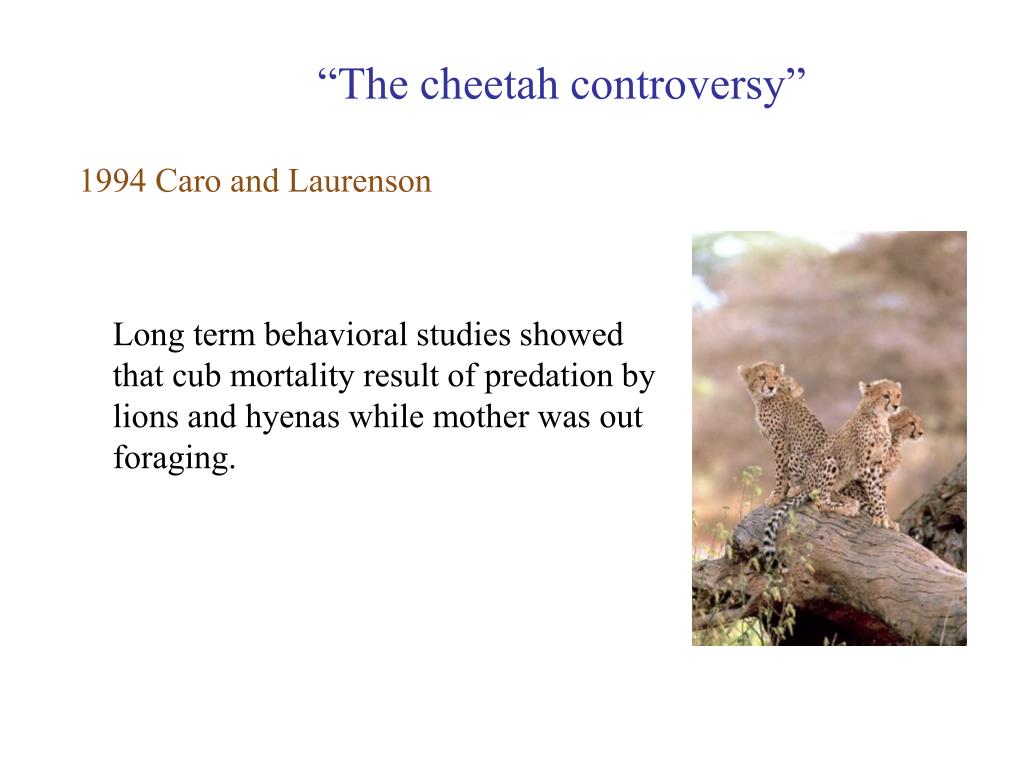 “The cheetah controversy”

1994 Caro and Laurenson

Long term behavioral studies showed that cub mortality result of predation by lions and hyenas while mother was out foraging.